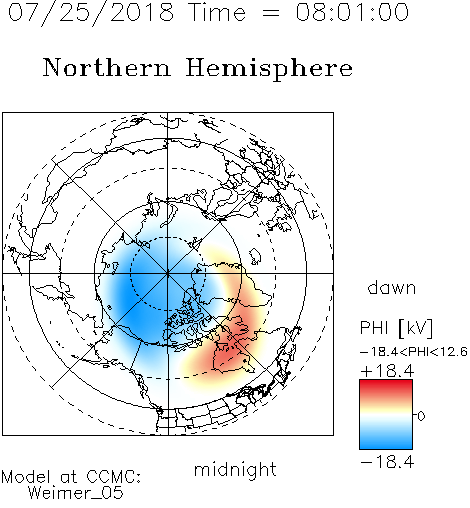 07/25/2018 Time = 08:01:00

Northern Hemisphere

dawn

PHI [kV]
−18.4<PHI<12.6
+18.4
0
−18.4

midnight

Model at CCMC:
Weimer_05